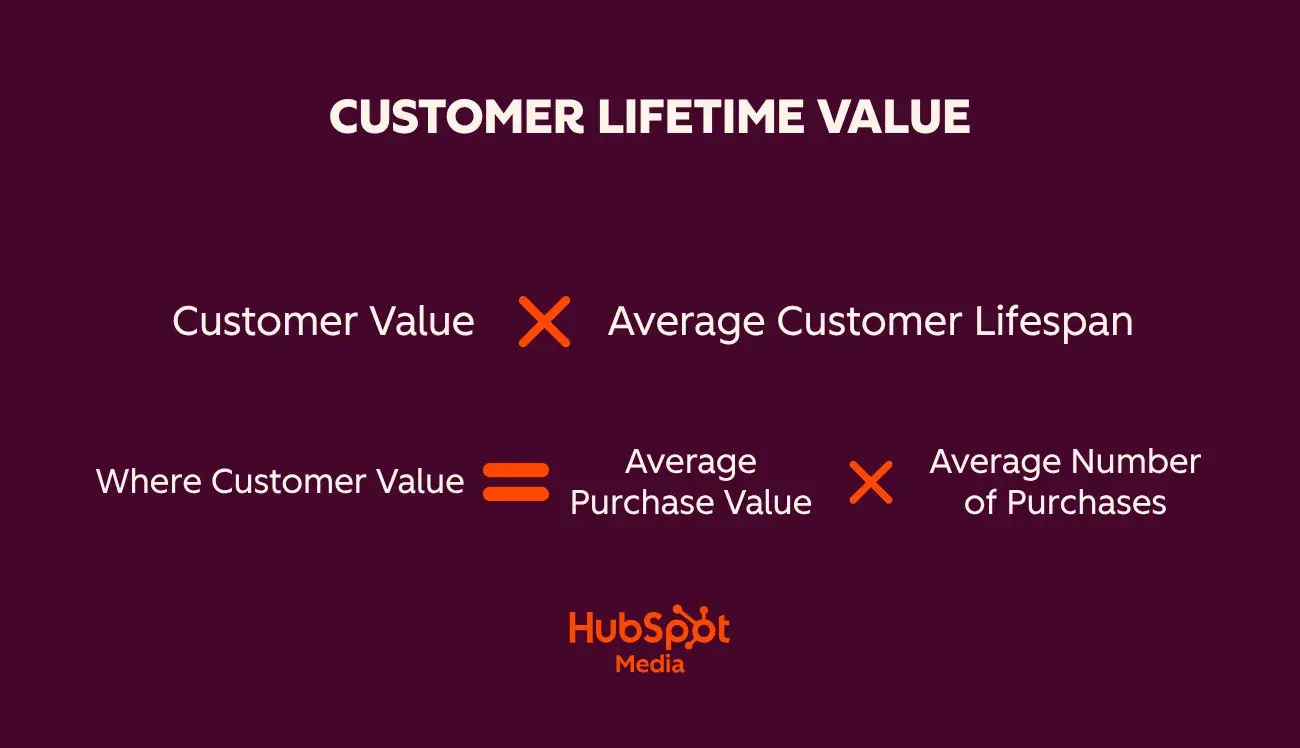 CUSTOMER LIFETIME VALUE

Customer Value × Average Customer Lifespan

Where Customer Value = Average Purchase Value × Average Number of Purchases

HubSpot Media